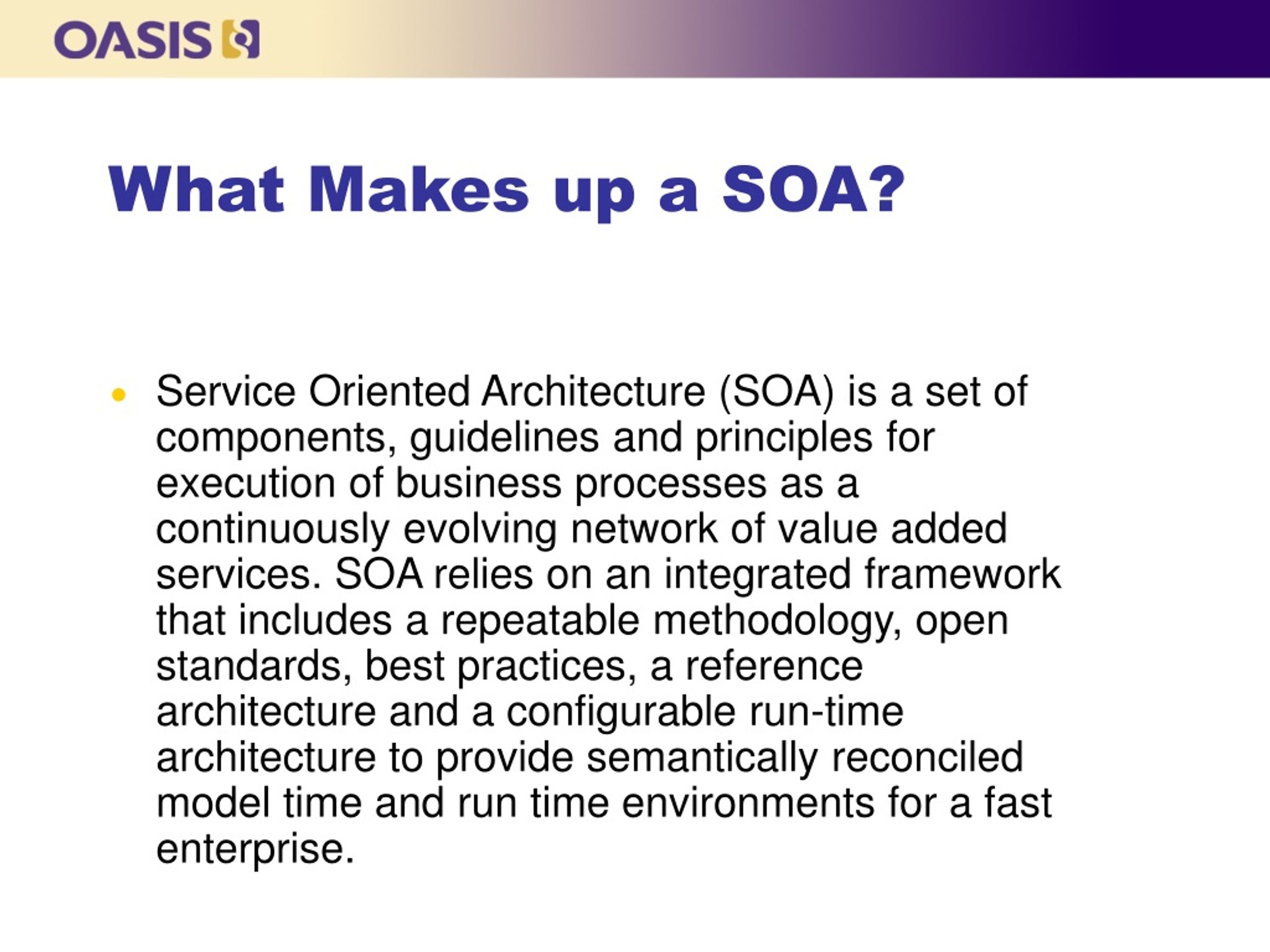 OASIS

What Makes up a SOA?

• Service Oriented Architecture (SOA) is a set of components, guidelines and principles for execution of business processes as a continuously evolving network of value added services. SOA relies on an integrated framework that includes a repeatable methodology, open standards, best practices, a reference architecture and a configurable run-time architecture to provide semantically reconciled model time and run time environments for a fast enterprise.